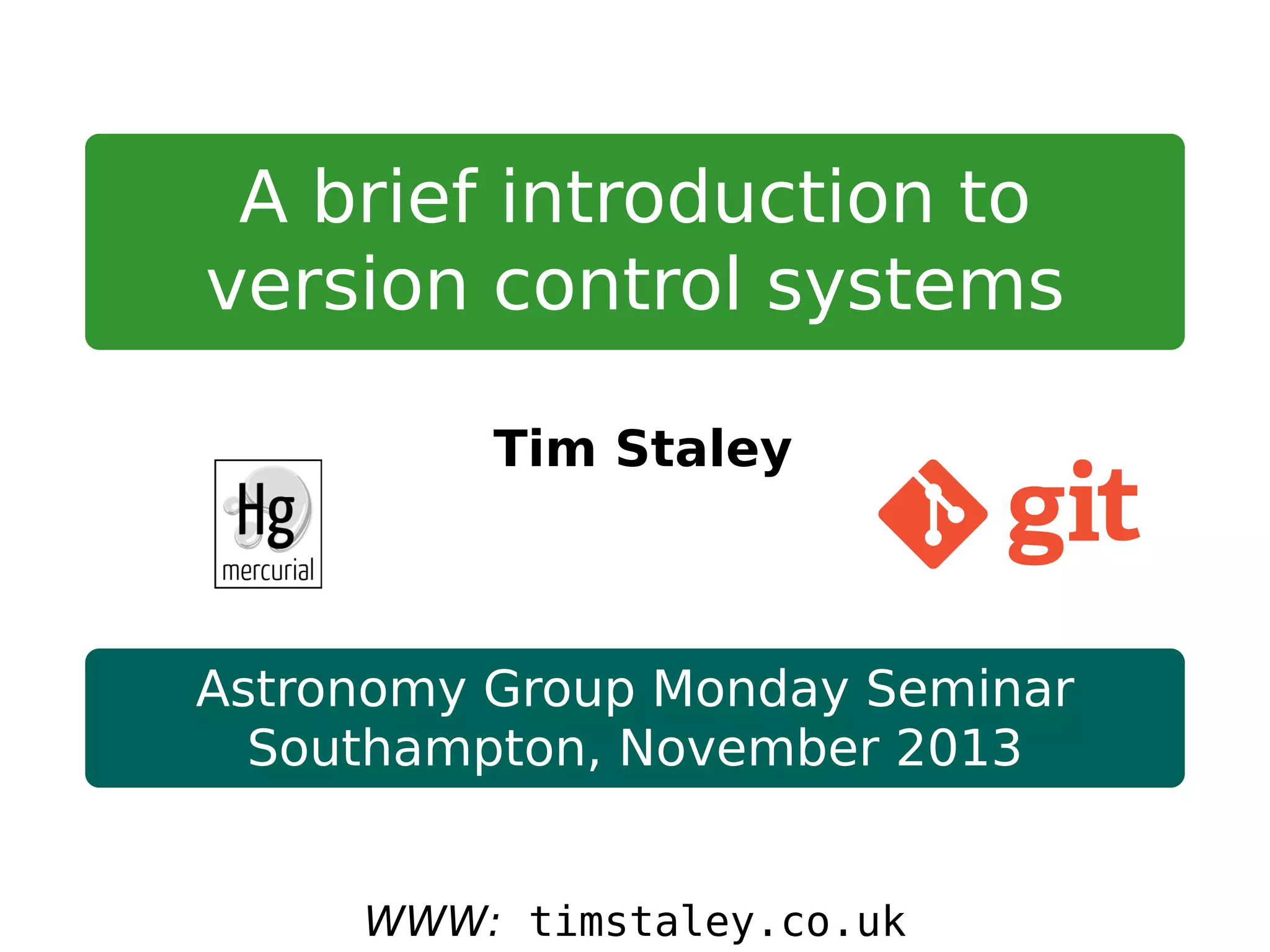 A brief introduction to version control systems

Tim Staley

Hg
mercurial

git

Astronomy Group Monday Seminar
Southampton, November 2013

WWW: timstaley.co.uk